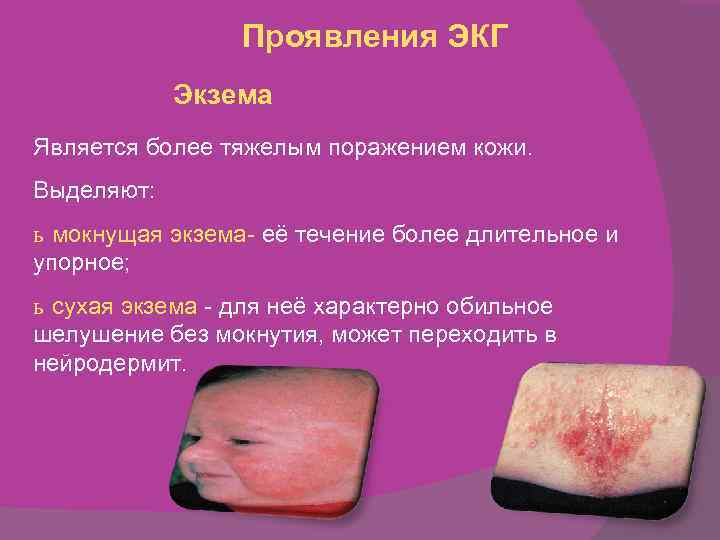 Проявления ЭКГ

Экзема

Является более тяжелым поражением кожи.

Выделяют:

ь мокнущая экзема- её течение более длительное и упорное;

ь сухая экзема - для неё характерно обильное шелушение без мокнутия, может переходить в нейродермит.